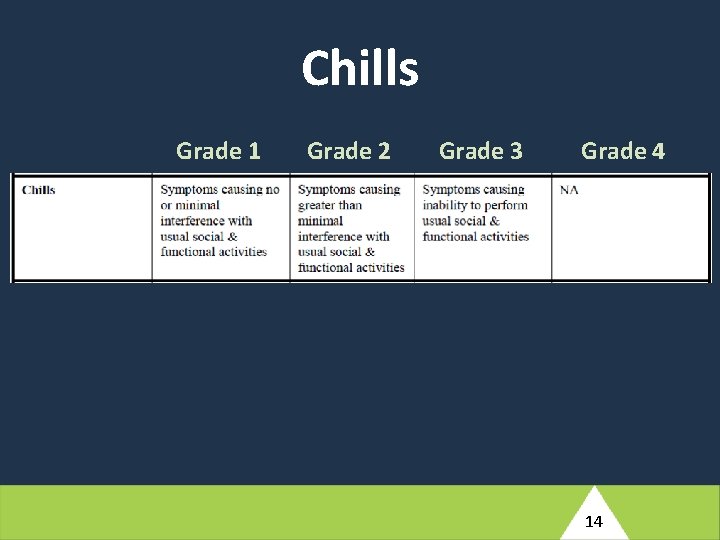 Chills

| | Grade 1 | Grade 2 | Grade 3 | Grade 4 |
|---|---|---|---|---|
| Chills | Symptoms causing no or minimal interference with usual social & functional activities | Symptoms causing greater than minimal interference with usual social & functional activities | Symptoms causing inability to perform usual social & functional activities | NA |

14